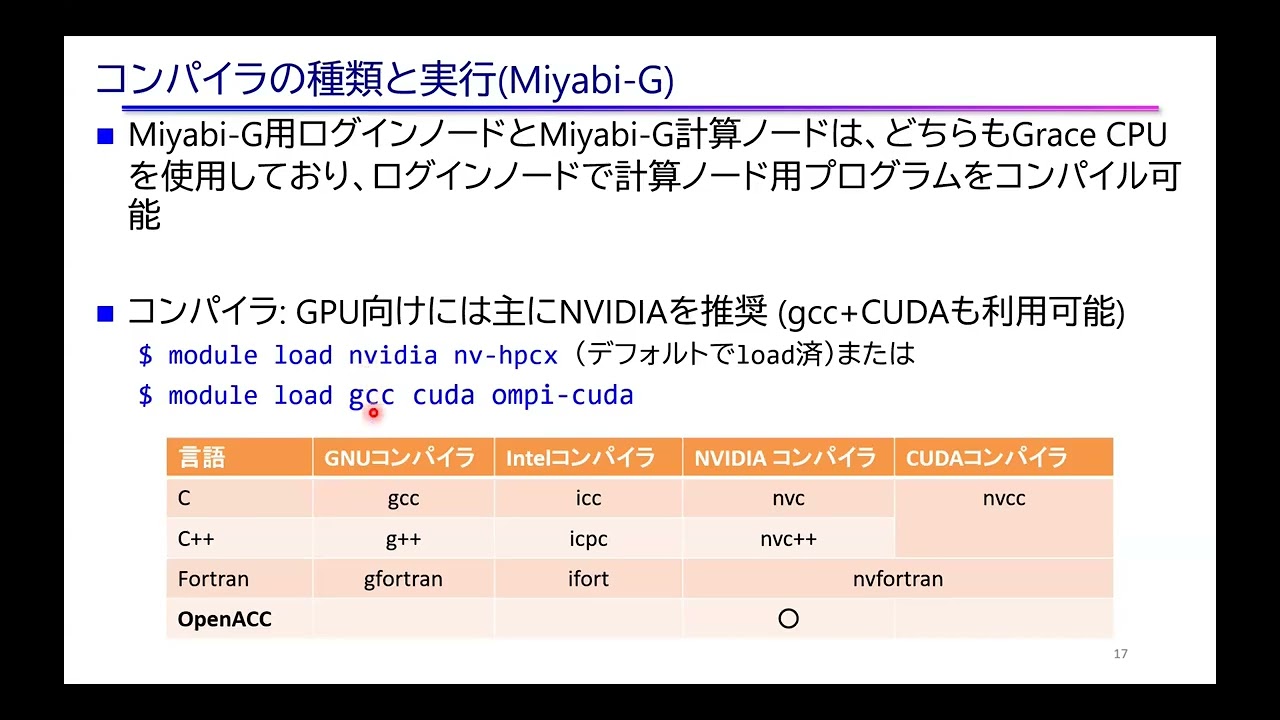 コンパイラの種類と実行(Miyabi-G)

■ Miyabi-G用ログインノードとMiyabi-G計算ノードは、どちらもGrace CPUを使用しており、ログインノードで計算ノード用プログラムをコンパイル可能

■ コンパイラ: GPU向けには主にNVIDIAを推奨 (gcc+CUDAも利用可能)

$ module load nvidia nv-hpcx (デフォルトでload済)または

$ module load gcc cuda ompi-cuda

| 言語 | GNUコンパイラ | Intelコンパイラ | NVIDIA コンパイラ | CUDAコンパイラ |
|---|---|---|---|---|
| C | gcc | icc | nvc | nvcc |
| C++ | g++ | icpc | nvc++ | |
| Fortran | gfortran | ifort | nvfortran | |
| OpenACC | | | ○ | |

17